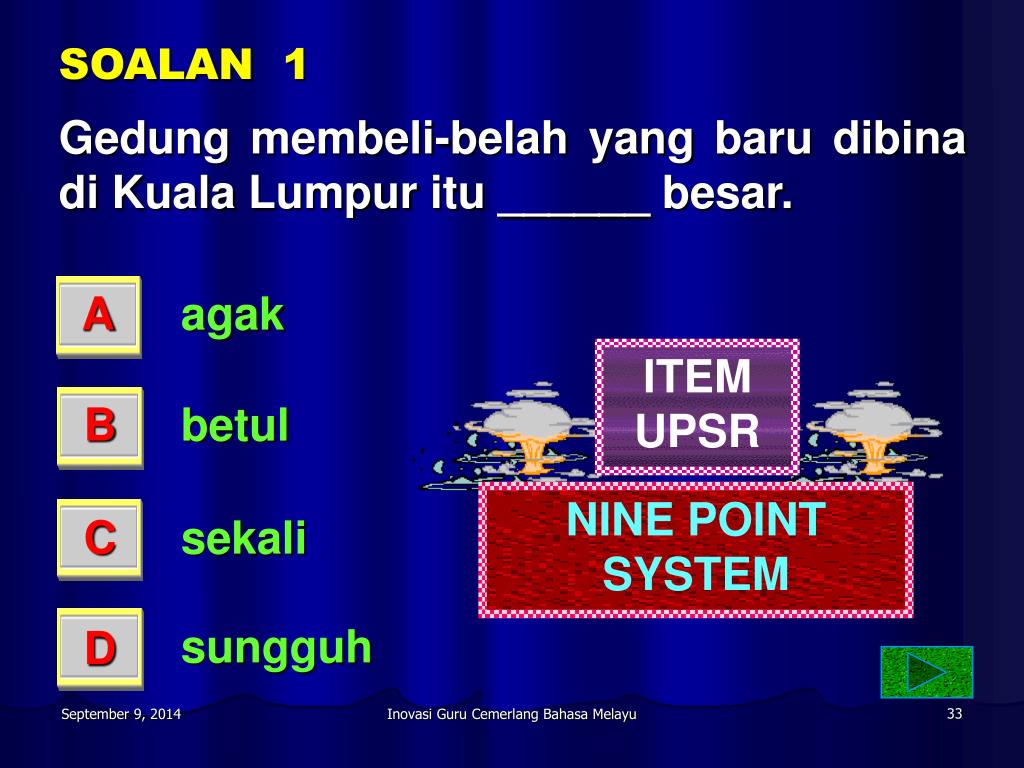 SOALAN 1

Gedung membeli-belah yang baru dibina di Kuala Lumpur itu ______ besar.

A agak

B betul

C sekali

D sungguh

ITEM UPSR

NINE POINT SYSTEM

September 9, 2014

Inovasi Guru Cemerlang Bahasa Melayu

33